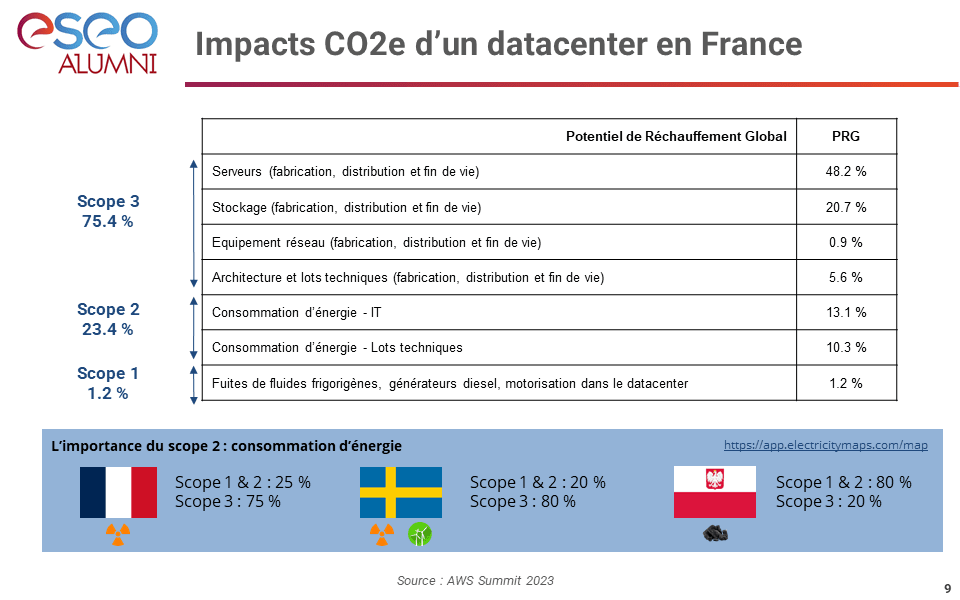 eseo ALUMNI

Impacts CO2e d'un datacenter en France

| Potentiel de Réchauffement Global | PRG |
|---|---|
| Serveurs (fabrication, distribution et fin de vie) | 48.2 % |
| Stockage (fabrication, distribution et fin de vie) | 20.7 % |
| Equipement réseau (fabrication, distribution et fin de vie) | 0.9 % |
| Architecture et lots techniques (fabrication, distribution et fin de vie) | 5.6 % |
| Consommation d'énergie - IT | 13.1 % |
| Consommation d'énergie - Lots techniques | 10.3 % |
| Fuites de fluides frigorigènes, générateurs diesel, motorisation dans le datacenter | 1.2 % |

Scope 3
75.4 %

Scope 2
23.4 %

Scope 1
1.2 %

L'importance du scope 2 : consommation d'énergie

https://app.electricitymaps.com/map

Scope 1 & 2 : 25 %
Scope 3 : 75 %

Scope 1 & 2 : 20 %
Scope 3 : 80 %

Scope 1 & 2 : 80 %
Scope 3 : 20 %

Source : AWS Summit 2023

9